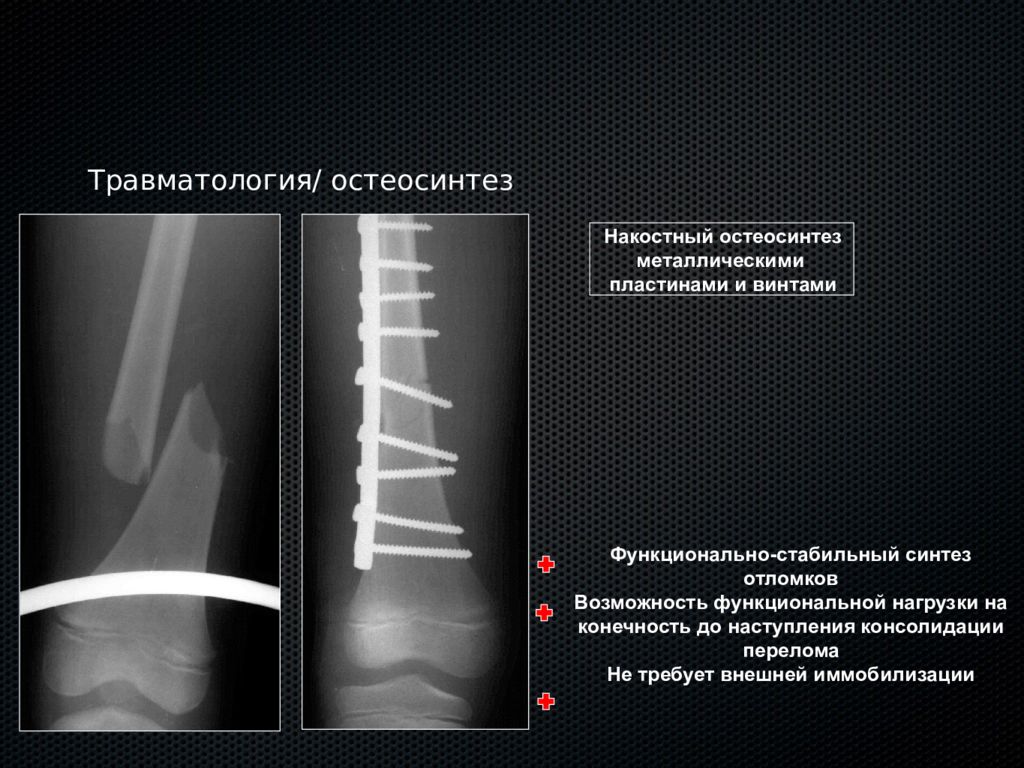 Травматология/ остеосинтез

Накостный остеосинтез металлическими пластинами и винтами

Функционально-стабильный синтез отломков

Возможность функциональной нагрузки на конечность до наступления консолидации перелома

Не требует внешней иммобилизации